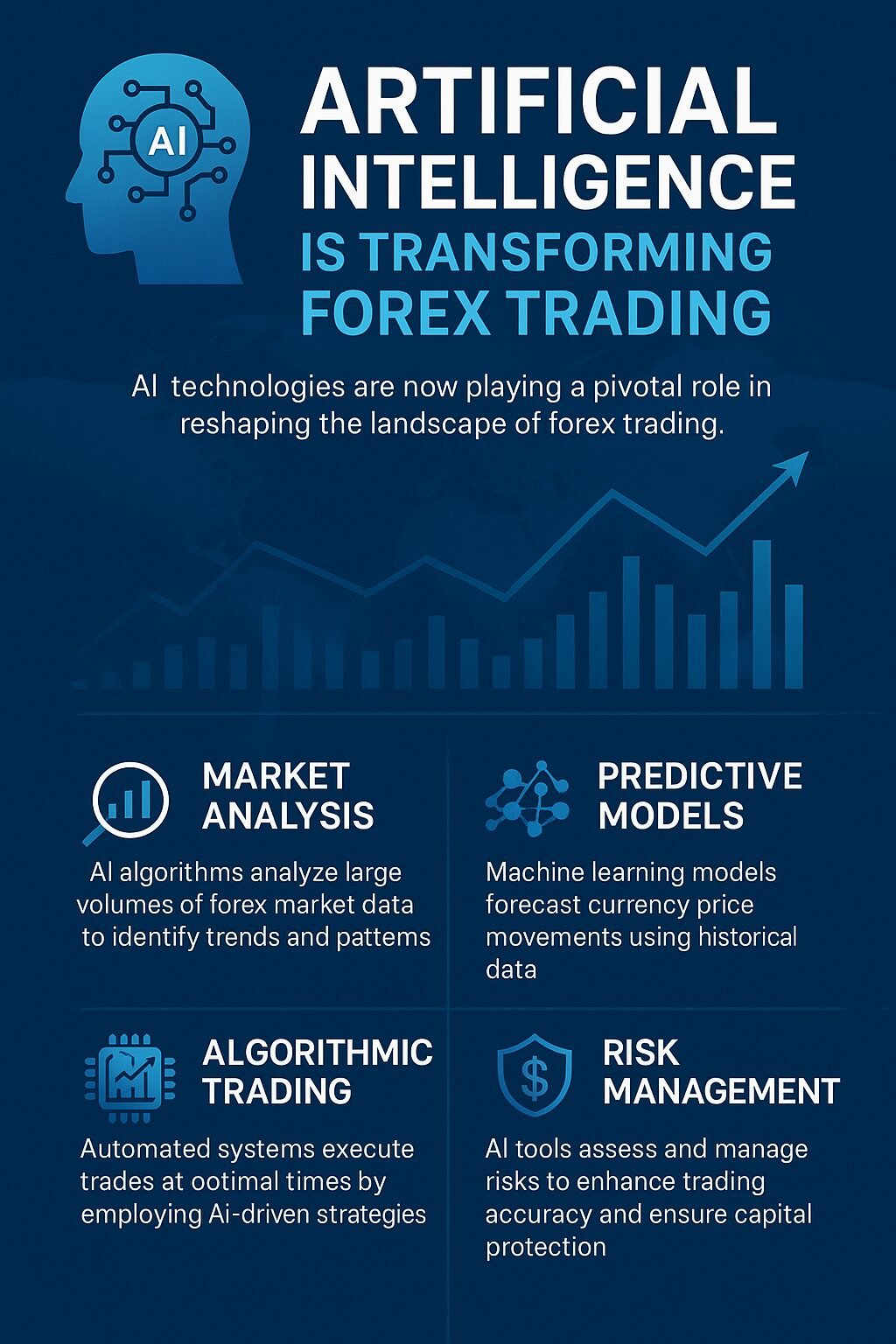 AI

ARTIFICIAL INTELLIGENCE IS TRANSFORMING FOREX TRADING

AI technologies are now playing a pivotal role in reshaping the landscape of forex trading.

MARKET ANALYSIS

AI algorithms analyze large volumes of forex market data to identify trends and pattems

PREDICTIVE MODELS

Machine learning models forecast currency price movements using historical data

ALGORITHMIC TRADING

Automated systems execute trades at ootimal times by employing Ai-driven strategies

RISK MANAGEMENT

AI tools assess and manage risks to enhance trading accuracy and ensure capital protection